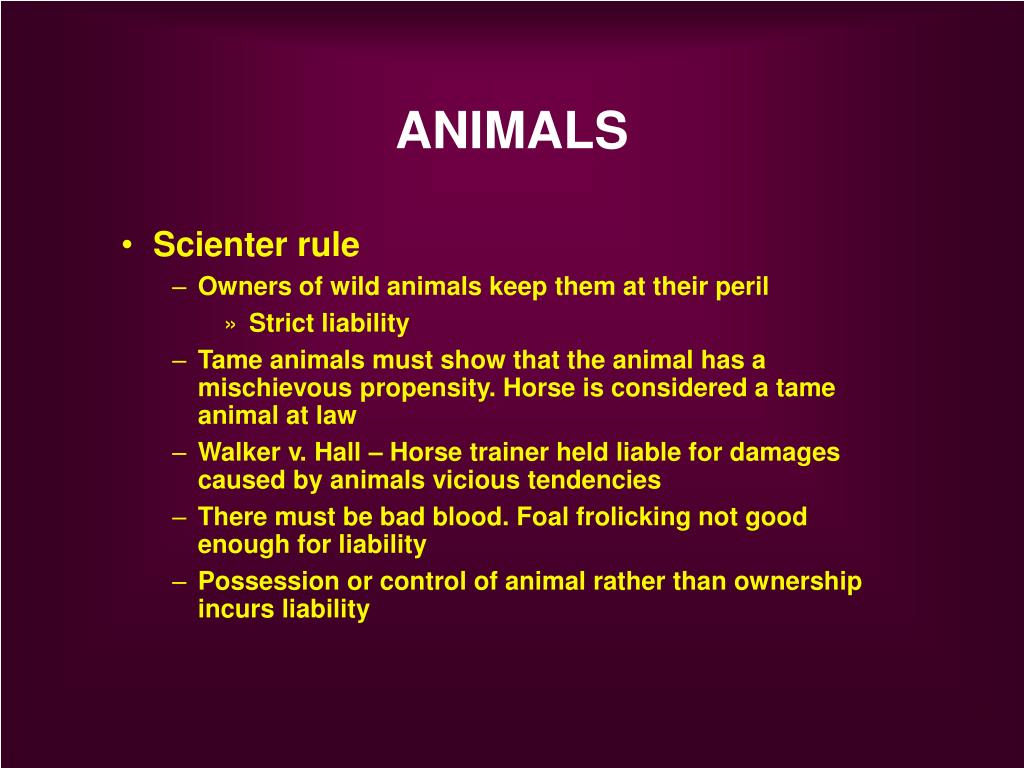 ANIMALS

• Scienter rule
– Owners of wild animals keep them at their peril
» Strict liability
– Tame animals must show that the animal has a mischievous propensity. Horse is considered a tame animal at law
– Walker v. Hall – Horse trainer held liable for damages caused by animals vicious tendencies
– There must be bad blood. Foal frolicking not good enough for liability
– Possession or control of animal rather than ownership incurs liability